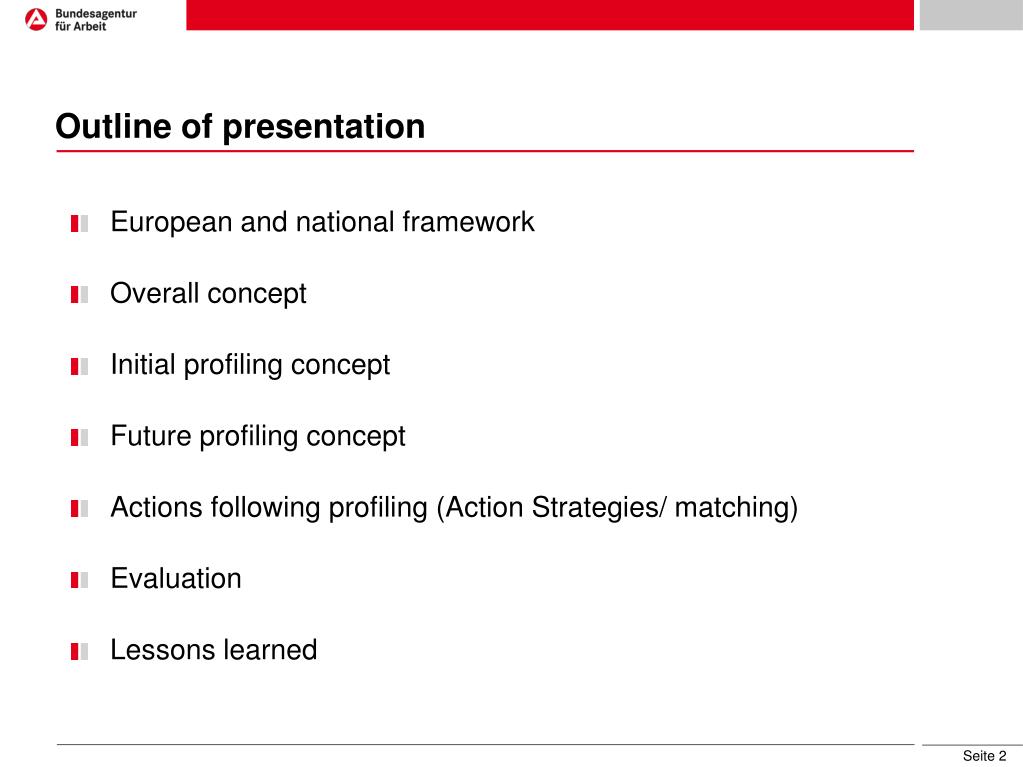 Bundesagentur für Arbeit

Outline of presentation

European and national framework

Overall concept

Initial profiling concept

Future profiling concept

Actions following profiling (Action Strategies/ matching)

Evaluation

Lessons learned

Seite 2